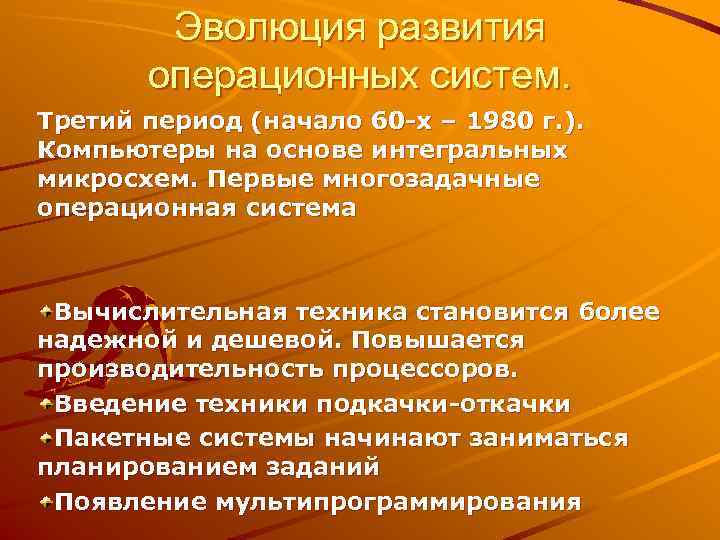 Эволюция развития операционных систем.

Третий период (начало 60-х – 1980 г.). Компьютеры на основе интегральных микросхем. Первые многозадачные операционная система

Вычислительная техника становится более надежной и дешевой. Повышается производительность процессоров.

Введение техники подкачки-откачки

Пакетные системы начинают заниматься планированием заданий

Появление мультипрограммирования